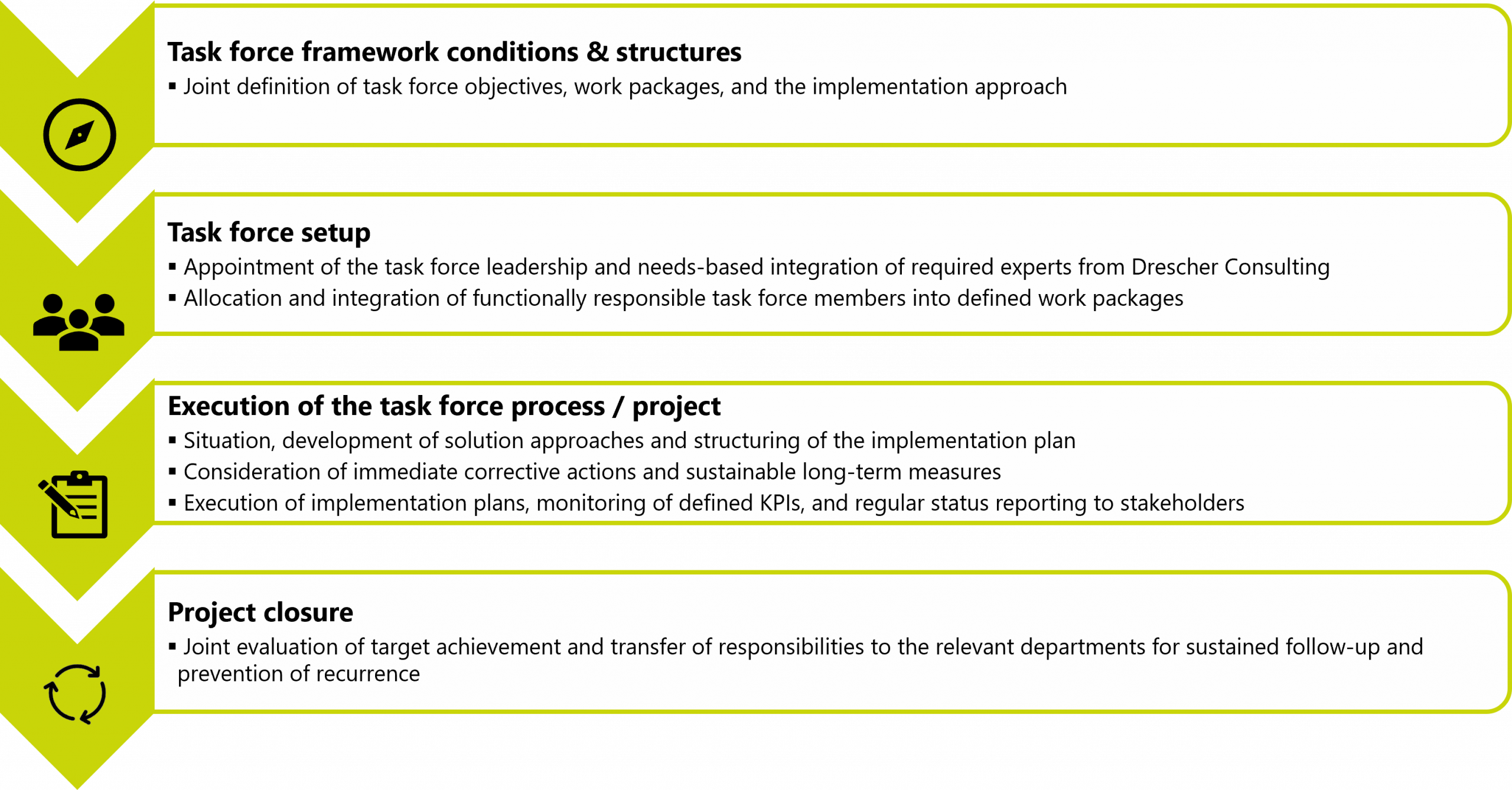 Task force framework conditions & structures

▪ Joint definition of task force objectives, work packages, and the implementation approach

Task force setup

▪ Appointment of the task force leadership and needs-based integration of required experts from Drescher Consulting

▪ Allocation and integration of functionally responsible task force members into defined work packages

Execution of the task force process / project

▪ Situation, development of solution approaches and structuring of the implementation plan

▪ Consideration of immediate corrective actions and sustainable long-term measures

▪ Execution of implementation plans, monitoring of defined KPIs, and regular status reporting to stakeholders

Project closure

▪ Joint evaluation of target achievement and transfer of responsibilities to the relevant departments for sustained follow-up and prevention of recurrence